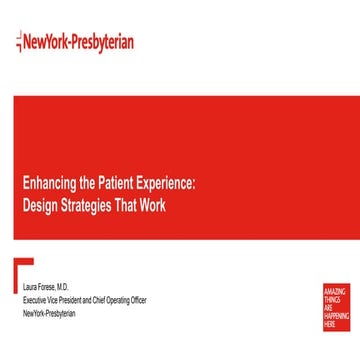 NewYork-Presbyterian

Enhancing the Patient Experience:
Design Strategies That Work

Laura Forese, M.D.
Executive Vice President and Chief Operating Officer
NewYork-Presbyterian

AMAZING
THINGS
ARE
HAPPENING
HERE